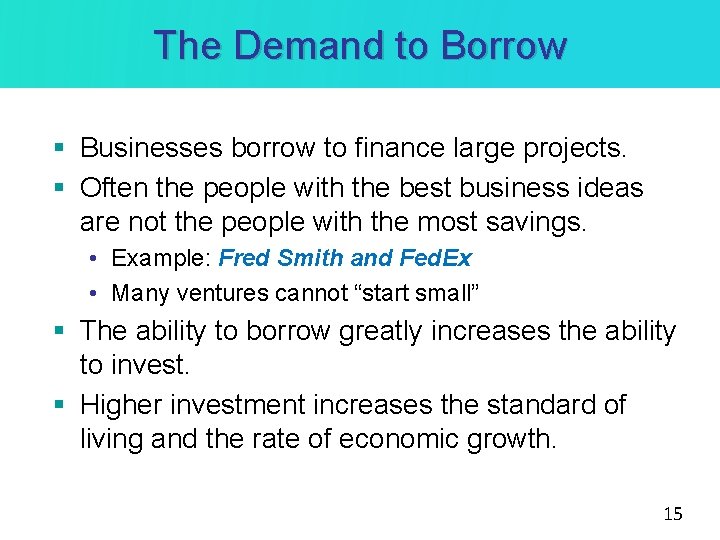 The Demand to Borrow

▪ Businesses borrow to finance large projects.
▪ Often the people with the best business ideas are not the people with the most savings.
• Example: Fred Smith and FedEx
• Many ventures cannot “start small”
▪ The ability to borrow greatly increases the ability to invest.
▪ Higher investment increases the standard of living and the rate of economic growth.

15